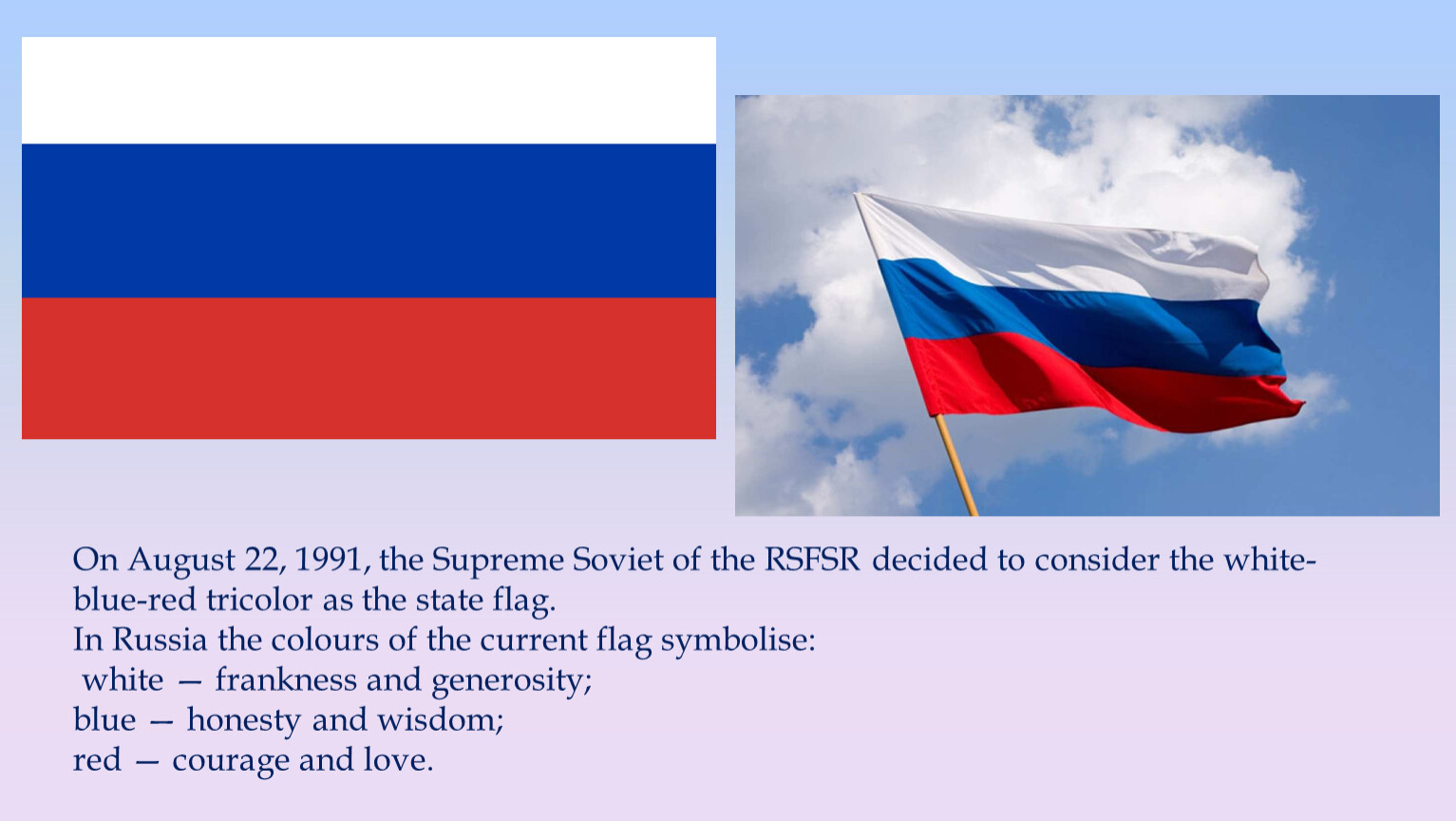 On August 22, 1991, the Supreme Soviet of the RSFSR decided to consider the white-blue-red tricolor as the state flag.
In Russia the colours of the current flag symbolise:
white — frankness and generosity;
blue — honesty and wisdom;
red — courage and love.